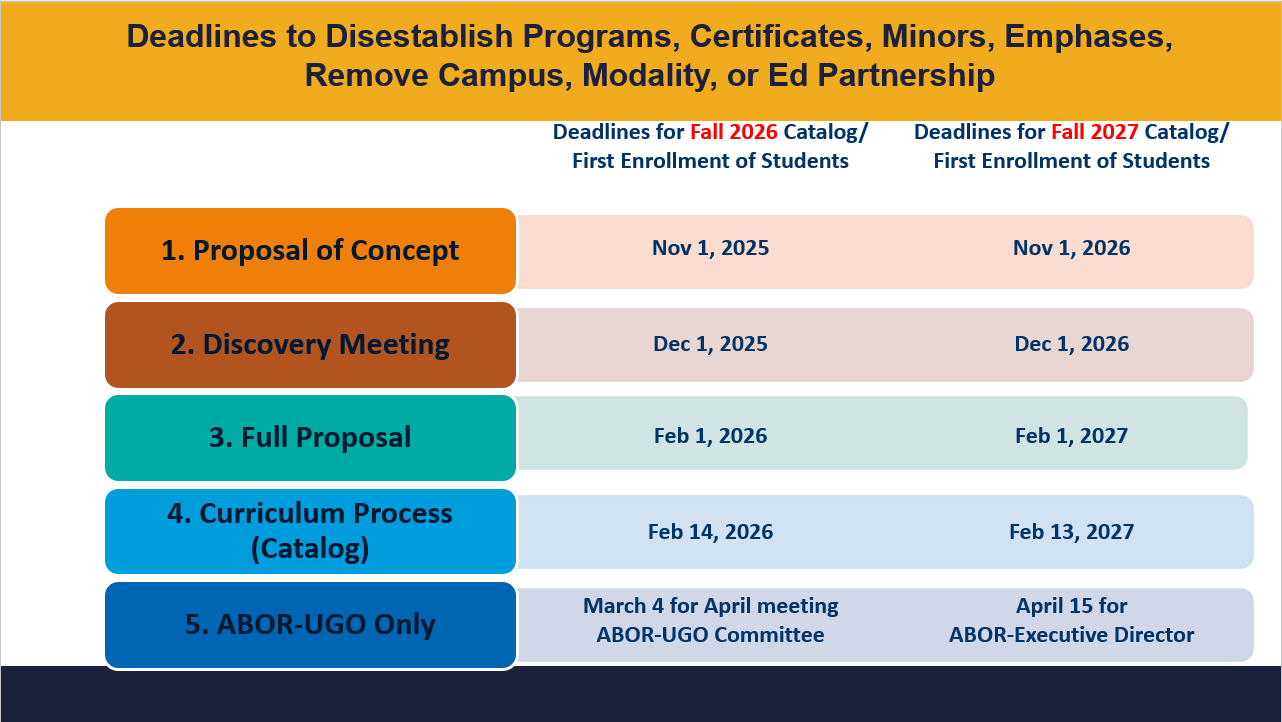 Deadlines to Disestablish Programs, Certificates, Minors, Emphases, Remove Campus, Modality, or Ed Partnership

| | Deadlines for Fall 2026 Catalog/ First Enrollment of Students | Deadlines for Fall 2027 Catalog/ First Enrollment of Students |
|---|---|---|
| 1. Proposal of Concept | Nov 1, 2025 | Nov 1, 2026 |
| 2. Discovery Meeting | Dec 1, 2025 | Dec 1, 2026 |
| 3. Full Proposal | Feb 1, 2026 | Feb 1, 2027 |
| 4. Curriculum Process (Catalog) | Feb 14, 2026 | Feb 13, 2027 |
| 5. ABOR-UGO Only | March 4 for April meeting ABOR-UGO Committee | April 15 for ABOR-Executive Director |